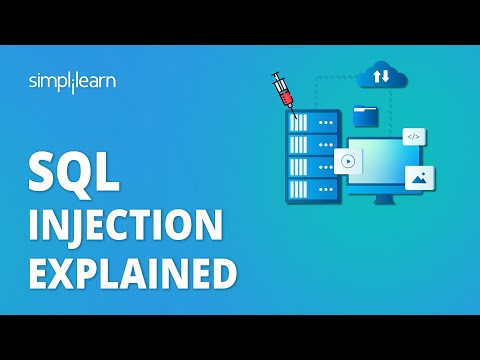 simplilearn

SQL INJECTION EXPLAINED

</>